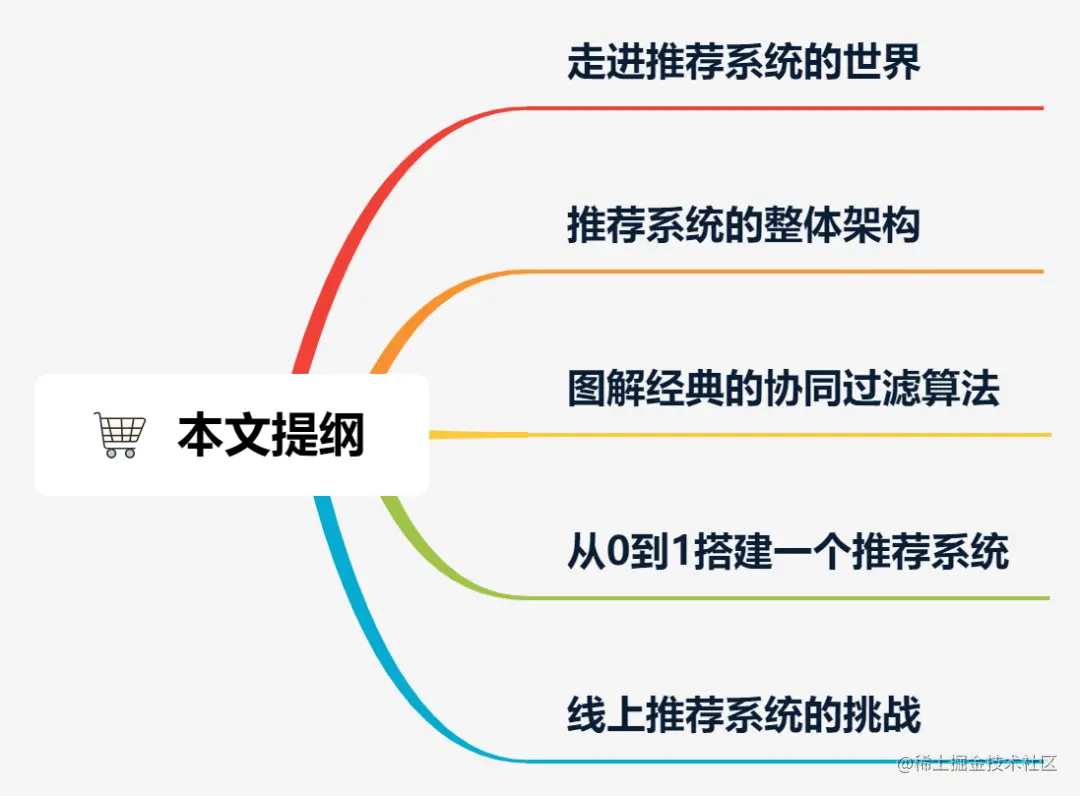 本文提纲

走进推荐系统的世界

推荐系统的整体架构

图解经典的协同过滤算法

从0到1搭建一个推荐系统

线上推荐系统的挑战

@稀土掘金技术社区